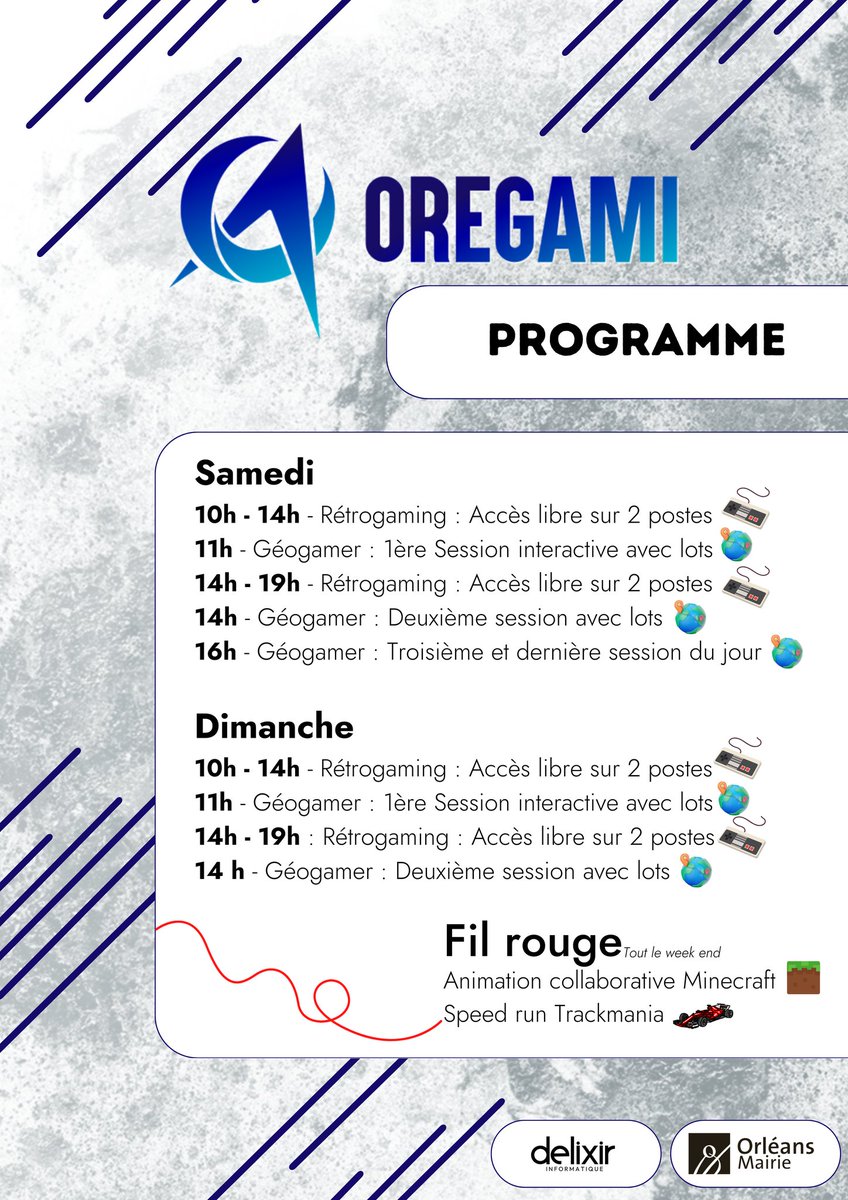 OREGAMI

PROGRAMME

Samedi
10h - 14h - Rétrogaming : Accès libre sur 2 postes
11h - Géogamer : 1ère Session interactive avec lots
14h - 19h - Rétrogaming : Accès libre sur 2 postes
14h - Géogamer : Deuxième session avec lots
16h - Géogamer : Troisième et dernière session du jour

Dimanche
10h - 14h - Rétrogaming : Accès libre sur 2 postes
11h - Géogamer : 1ère Session interactive avec lots
14h - 19h : Rétrogaming : Accès libre sur 2 postes
14 h - Géogamer : Deuxième session avec lots

Fil rouge Tout le week end
Animation collaborative Minecraft
Speed run Trackmania

delixir INFORMATIQUE

Orléans Mairie